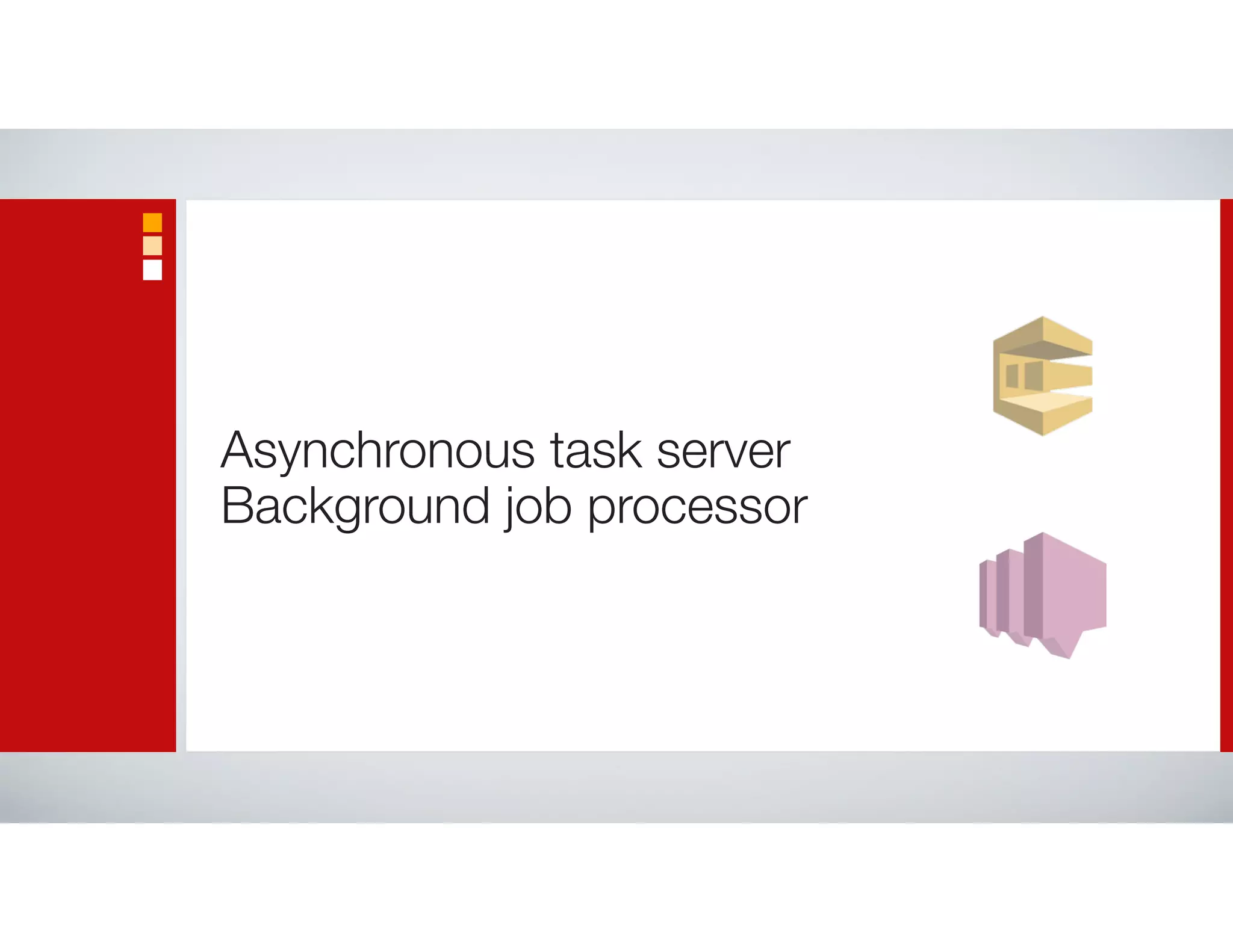 Asynchronous task server
Background job processor